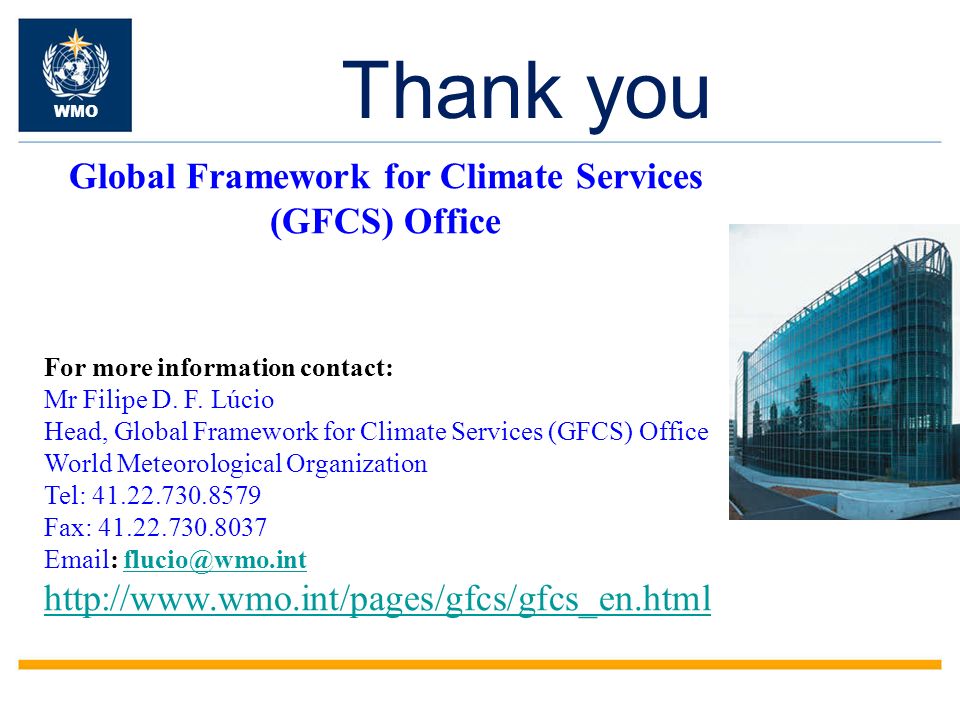 WMO

Thank you

Global Framework for Climate Services (GFCS) Office

For more information contact:
Mr Filipe D. F. Lúcio
Head, Global Framework for Climate Services (GFCS) Office
World Meteorological Organization
Tel: 41.22.730.8579
Fax: 41.22.730.8037
Email: flucio@wmo.int
http://www.wmo.int/pages/gfcs/gfcs_en.html